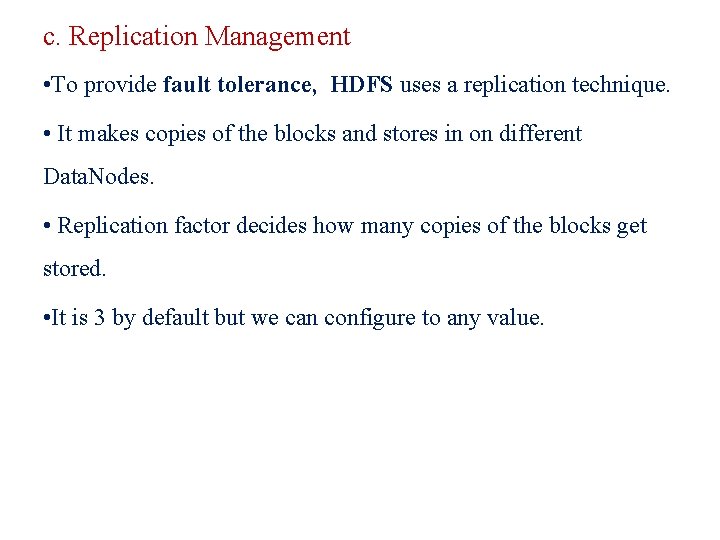 c. Replication Management

•To provide fault tolerance, HDFS uses a replication technique.

• It makes copies of the blocks and stores in on different DataNodes.

• Replication factor decides how many copies of the blocks get stored.

•It is 3 by default but we can configure to any value.